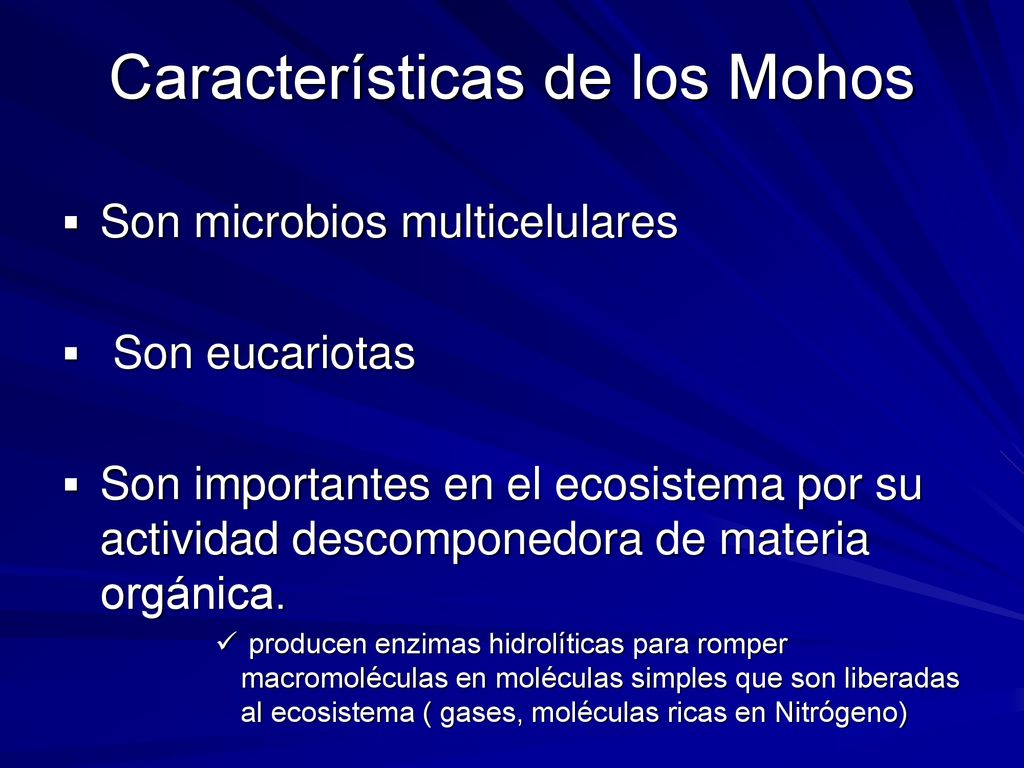 Características de los Mohos

▪ Son microbios multicelulares

▪ Son eucariotas

▪ Son importantes en el ecosistema por su actividad descomponedora de materia orgánica.

✓ producen enzimas hidrolíticas para romper macromoléculas en moléculas simples que son liberadas al ecosistema ( gases, moléculas ricas en Nitrógeno)